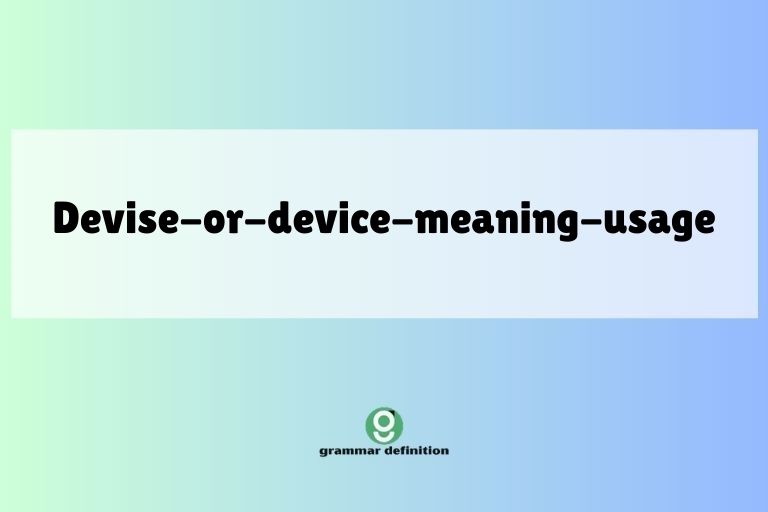 Devise-or-device-meaning-usage

g

grammar definition